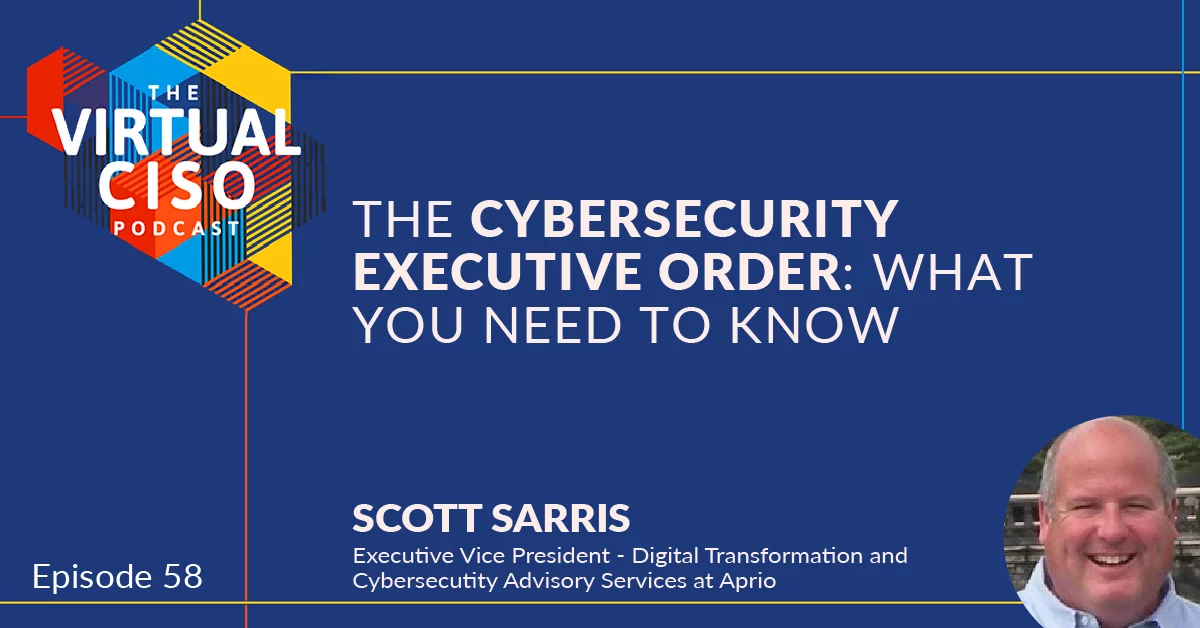 THE VIRTUAL CISO PODCAST

THE CYBERSECURITY EXECUTIVE ORDER: WHAT YOU NEED TO KNOW

SCOTT SARRIS

Executive Vice President - Digital Transformation and Cybersecutity Advisory Services at Aprio

Episode 58